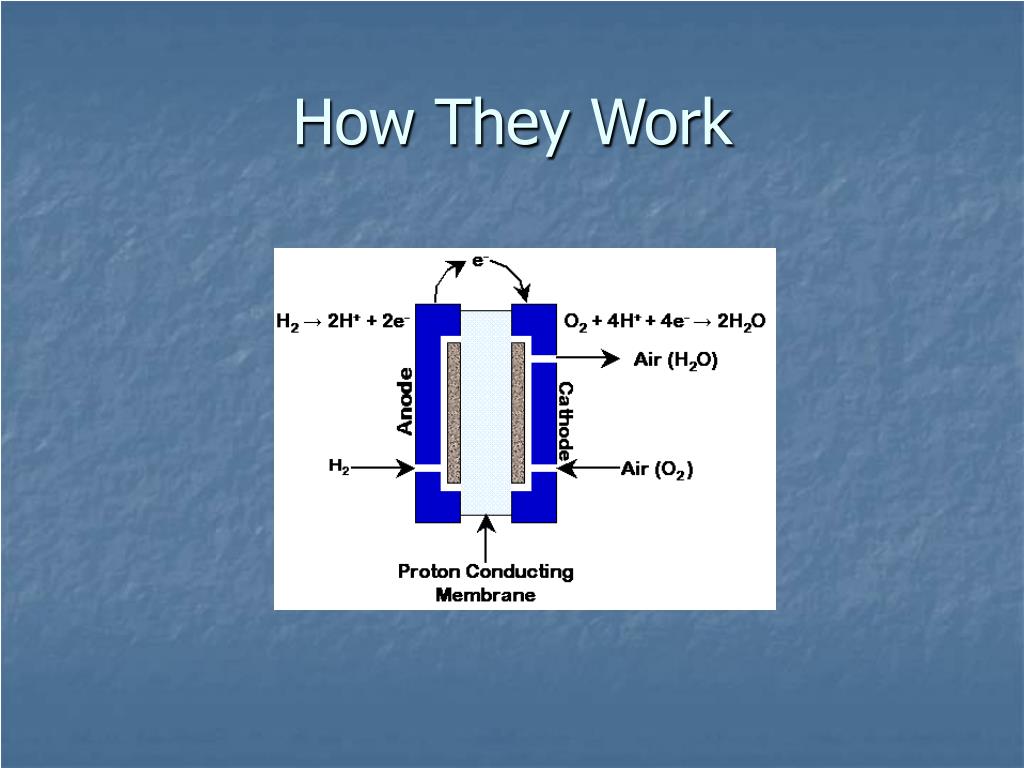 How They Work

$e^-$

$H_2 \rightarrow 2H^+ + 2e^-$

$O_2 + 4H^+ + 4e^- \rightarrow 2H_2O$

Air ($H_2O$)

Anode

Cathode

$H_2$

Air ($O_2$)

Proton Conducting Membrane